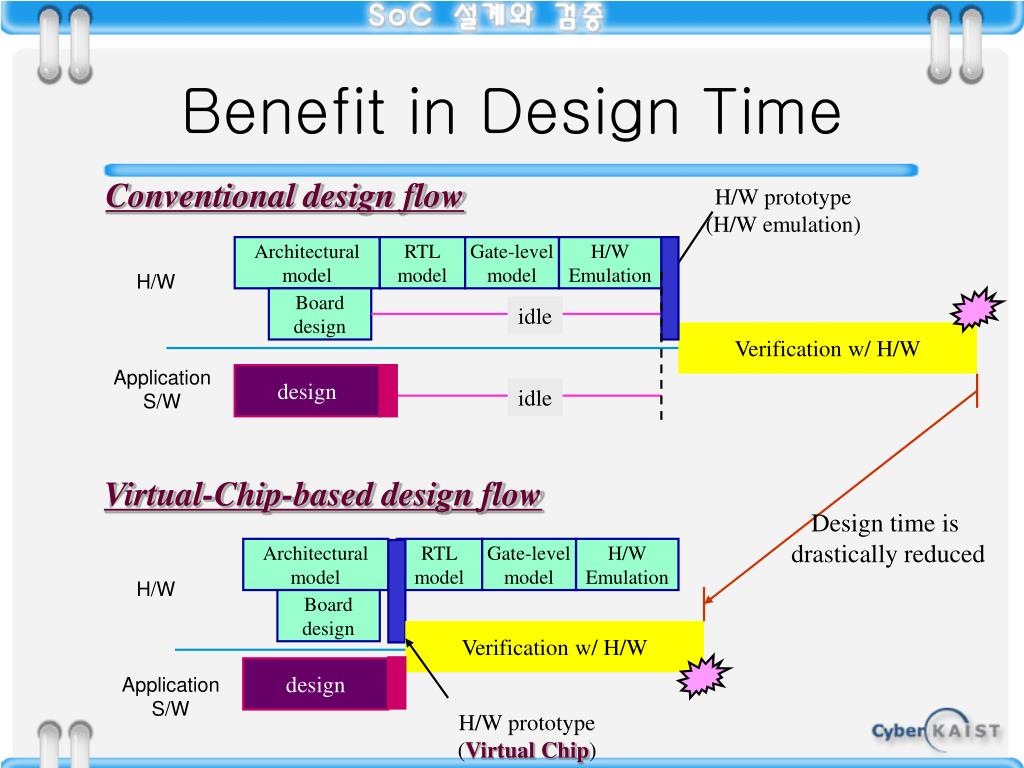 SoC 설계와 검증

Benefit in Design Time

Conventional design flow

H/W prototype (H/W emulation)

H/W

Architectural model

RTL model

Gate-level model

H/W Emulation

Board design

idle

Verification w/ H/W

Application S/W

design

idle

Virtual-Chip-based design flow

Design time is drastically reduced

H/W

Architectural model

RTL model

Gate-level model

H/W Emulation

Board design

Verification w/ H/W

Application S/W

design

H/W prototype (Virtual Chip)

Cyber KAIST